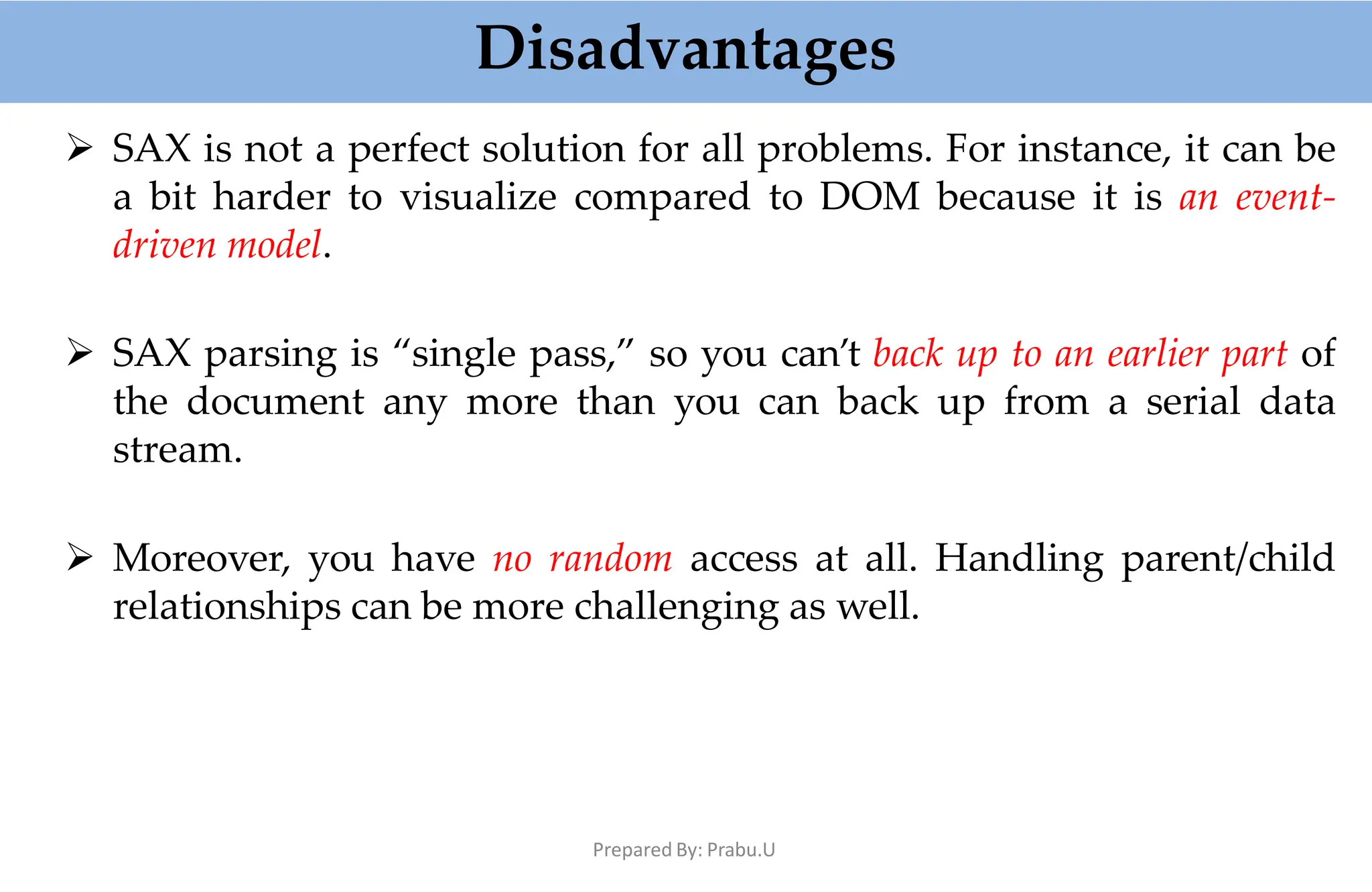 Disadvantages

➢ SAX is not a perfect solution for all problems. For instance, it can be a bit harder to visualize compared to DOM because it is an event-driven model.

➢ SAX parsing is “single pass,” so you can’t back up to an earlier part of the document any more than you can back up from a serial data stream.

➢ Moreover, you have no random access at all. Handling parent/child relationships can be more challenging as well.

Prepared By: Prabu.U